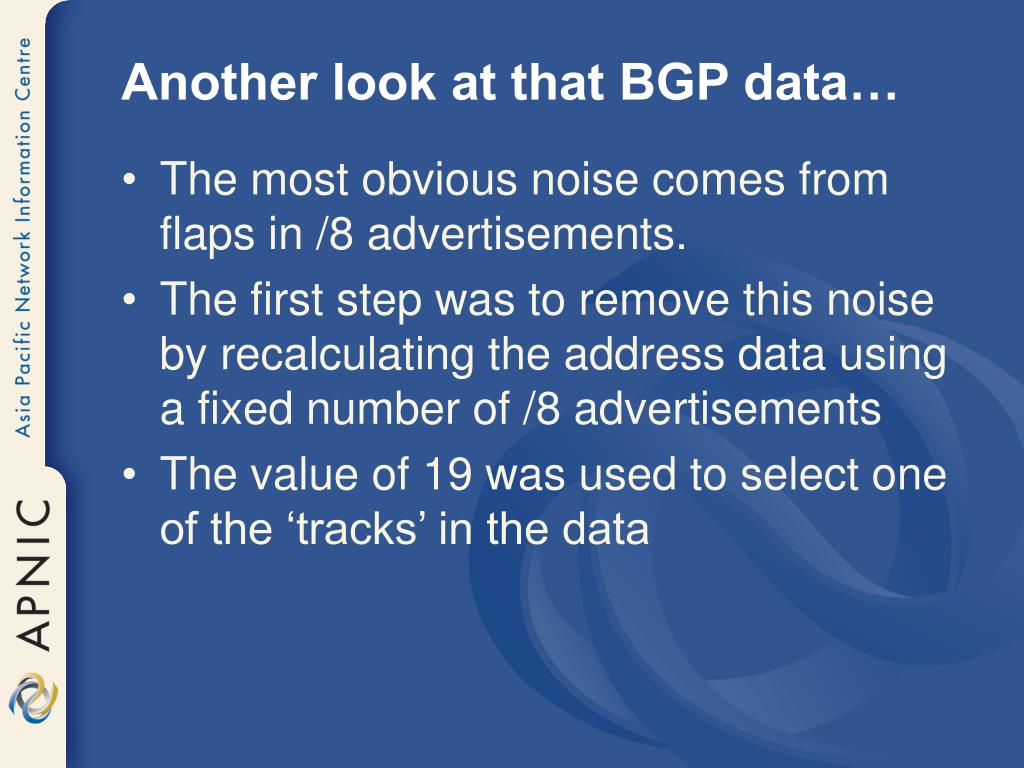 Asia Pacific Network Information Centre

APNIC

Another look at that BGP data…

• The most obvious noise comes from flaps in /8 advertisements.
• The first step was to remove this noise by recalculating the address data using a fixed number of /8 advertisements
• The value of 19 was used to select one of the ‘tracks’ in the data